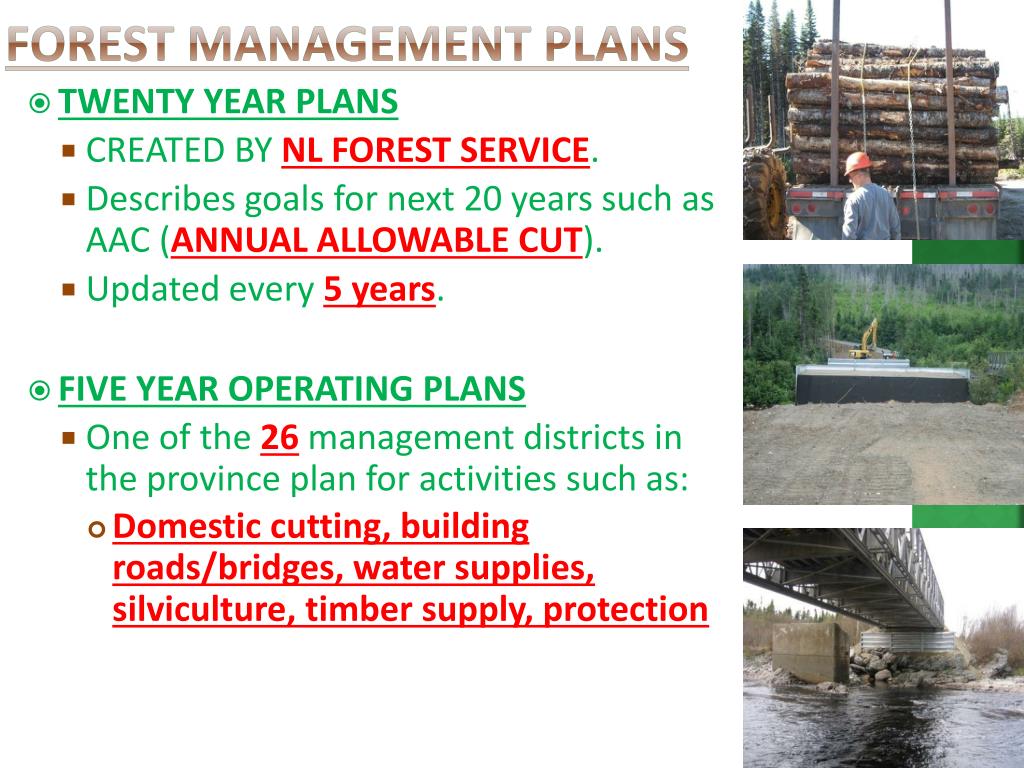 FOREST MANAGEMENT PLANS

TWENTY YEAR PLANS

CREATED BY NL FOREST SERVICE.

Describes goals for next 20 years such as AAC (ANNUAL ALLOWABLE CUT).

Updated every 5 years.

FIVE YEAR OPERATING PLANS

One of the 26 management districts in the province plan for activities such as:

Domestic cutting, building roads/bridges, water supplies, silviculture, timber supply, protection